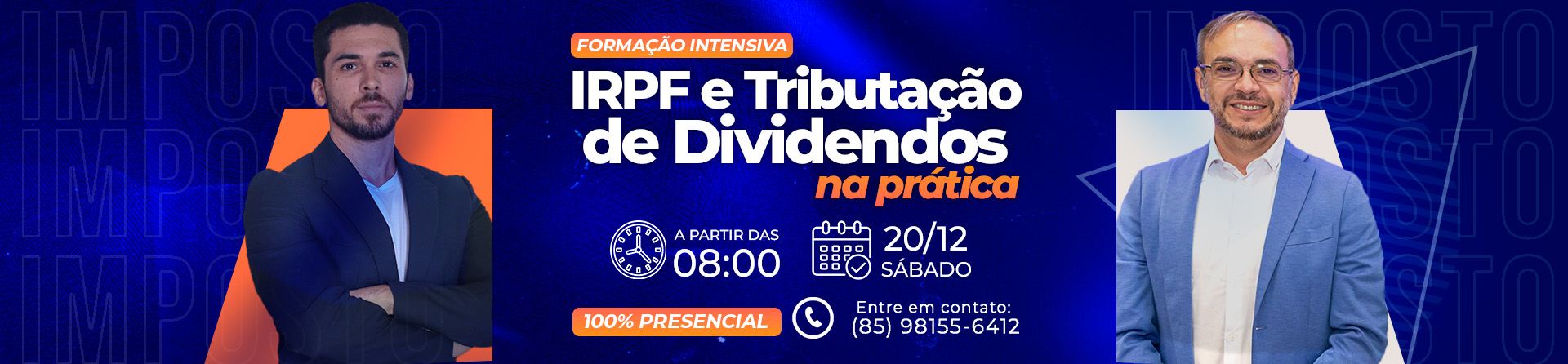 IMPOSTO
IMPOSTO
IMPOSTO

FORMAÇÃO INTENSIVA

IRPF e Tributação de Dividendos na prática

A PARTIR DAS 08:00

20/12 SÁBADO

100% PRESENCIAL

Entre em contato: (85) 98155-6412

IMPOSTO
IMPOSTO
IMPOSTO